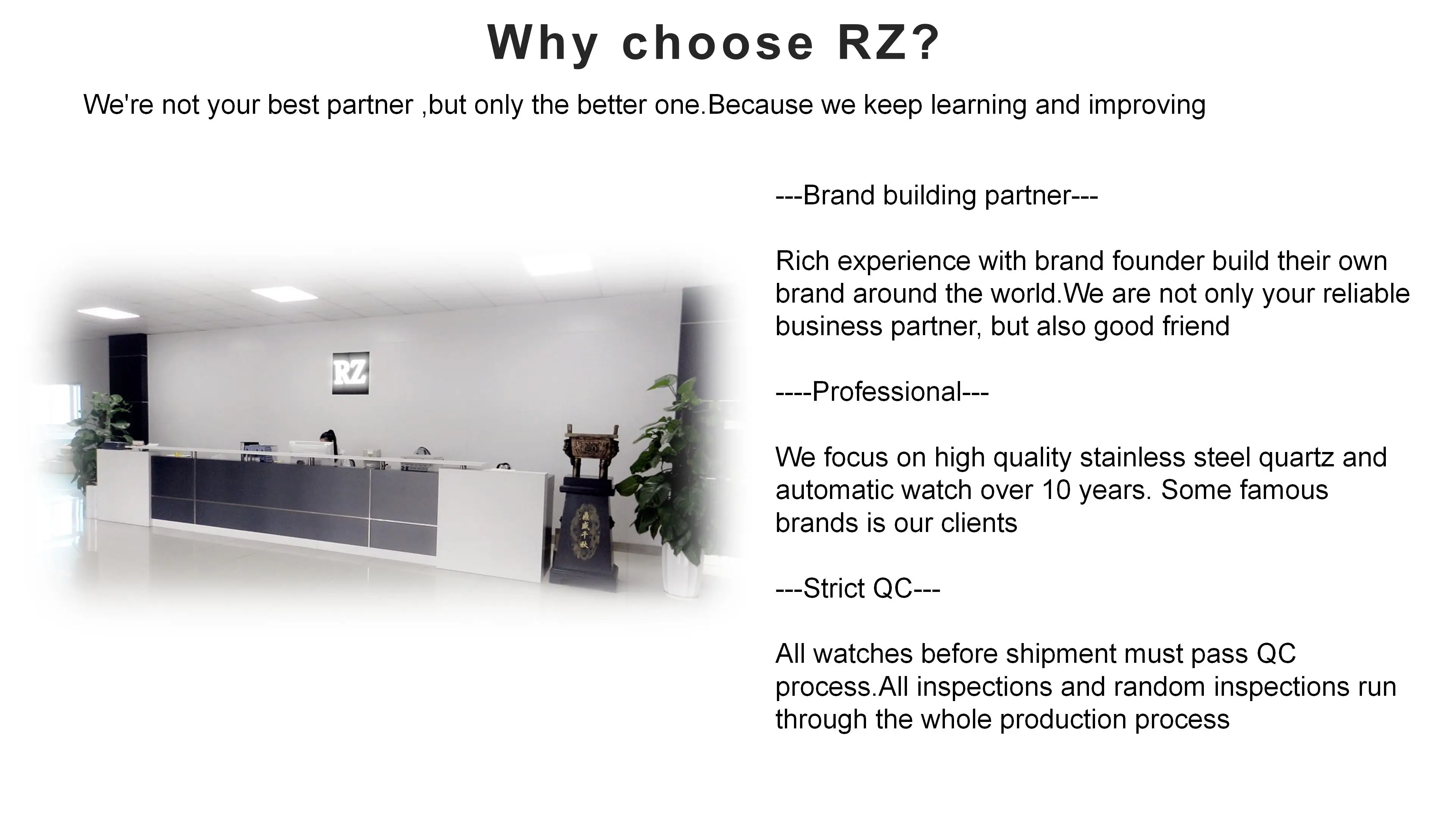 Why choose RZ?

We're not your best partner ,but only the better one.Because we keep learning and improving

RZ

鼎盛千秋

---Brand building partner---

Rich experience with brand founder build their own brand around the world.We are not only your reliable business partner, but also good friend

----Professional---

We focus on high quality stainless steel quartz and automatic watch over 10 years. Some famous brands is our clients

---Strict QC---

All watches before shipment must pass QC process.All inspections and random inspections run through the whole production process